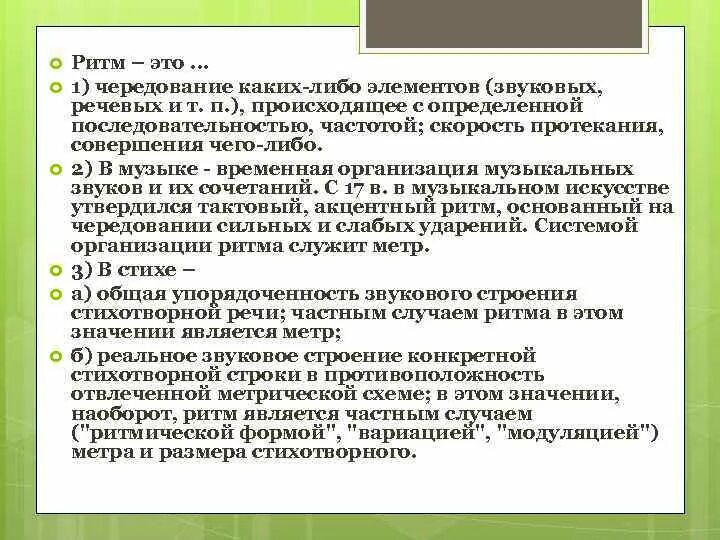 Ритм – это …

1) чередование каких-либо элементов (звуковых, речевых и т. п.), происходящее с определенной последовательностью, частотой; скорость протекания, совершения чего-либо.

2) В музыке - временная организация музыкальных звуков и их сочетаний. С 17 в. в музыкальном искусстве утвердился тактовый, акцентный ритм, основанный на чередовании сильных и слабых ударений. Системой организации ритма служит метр.

3) В стихе –

а) общая упорядоченность звукового строения стихотворной речи; частным случаем ритма в этом значении является метр;

б) реальное звуковое строение конкретной стихотворной строки в противоположность отвлеченной метрической схеме; в этом значении, наоборот, ритм является частным случаем ("ритмической формой", "вариацией", "модуляцией") метра и размера стихотворного.